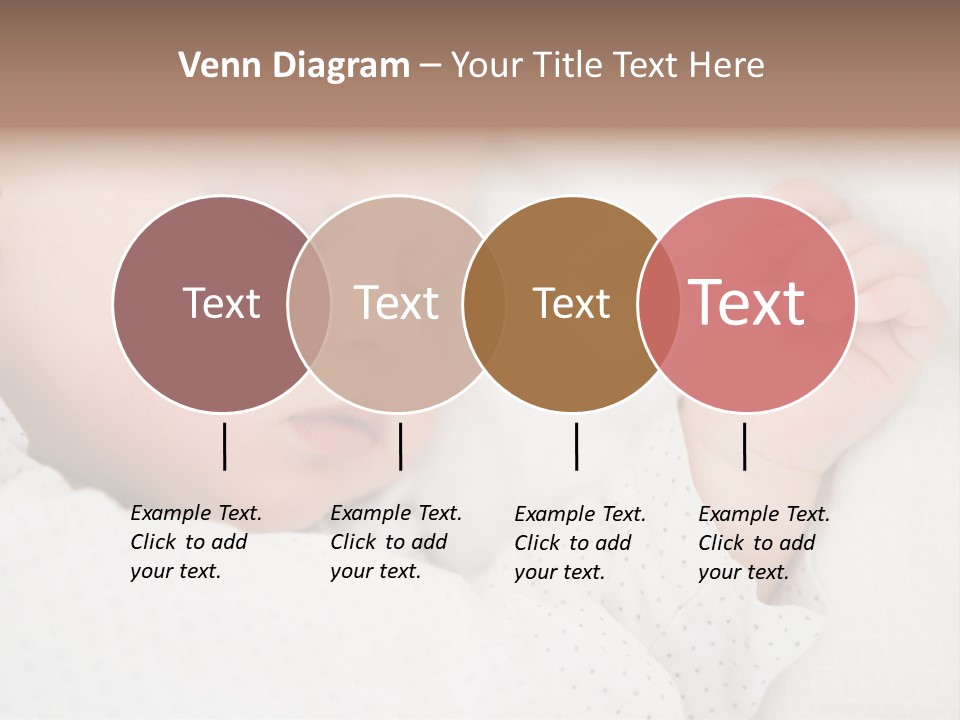 Venn Diagram – Your Title Text Here

Text

Text

Text

Text

Example Text. Click to add your text.

Example Text. Click to add your text.

Example Text. Click to add your text.

Example Text. Click to add your text.